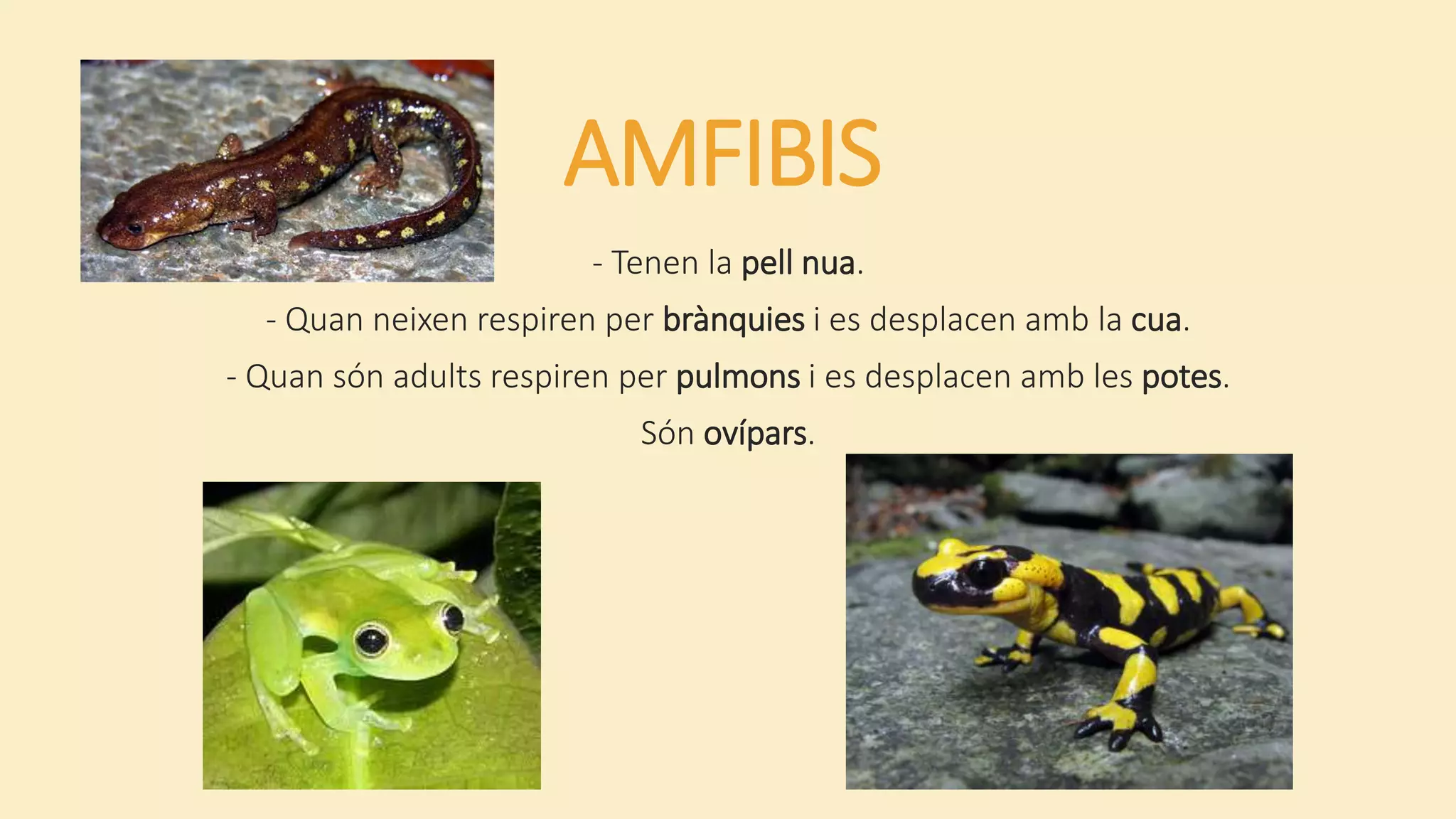 AMFIBIS

- Tenen la pell nua.

- Quan neixen respiren per brànquies i es desplacen amb la cua.

- Quan són adults respiren per pulmons i es desplacen amb les potes.

Són ovípars.